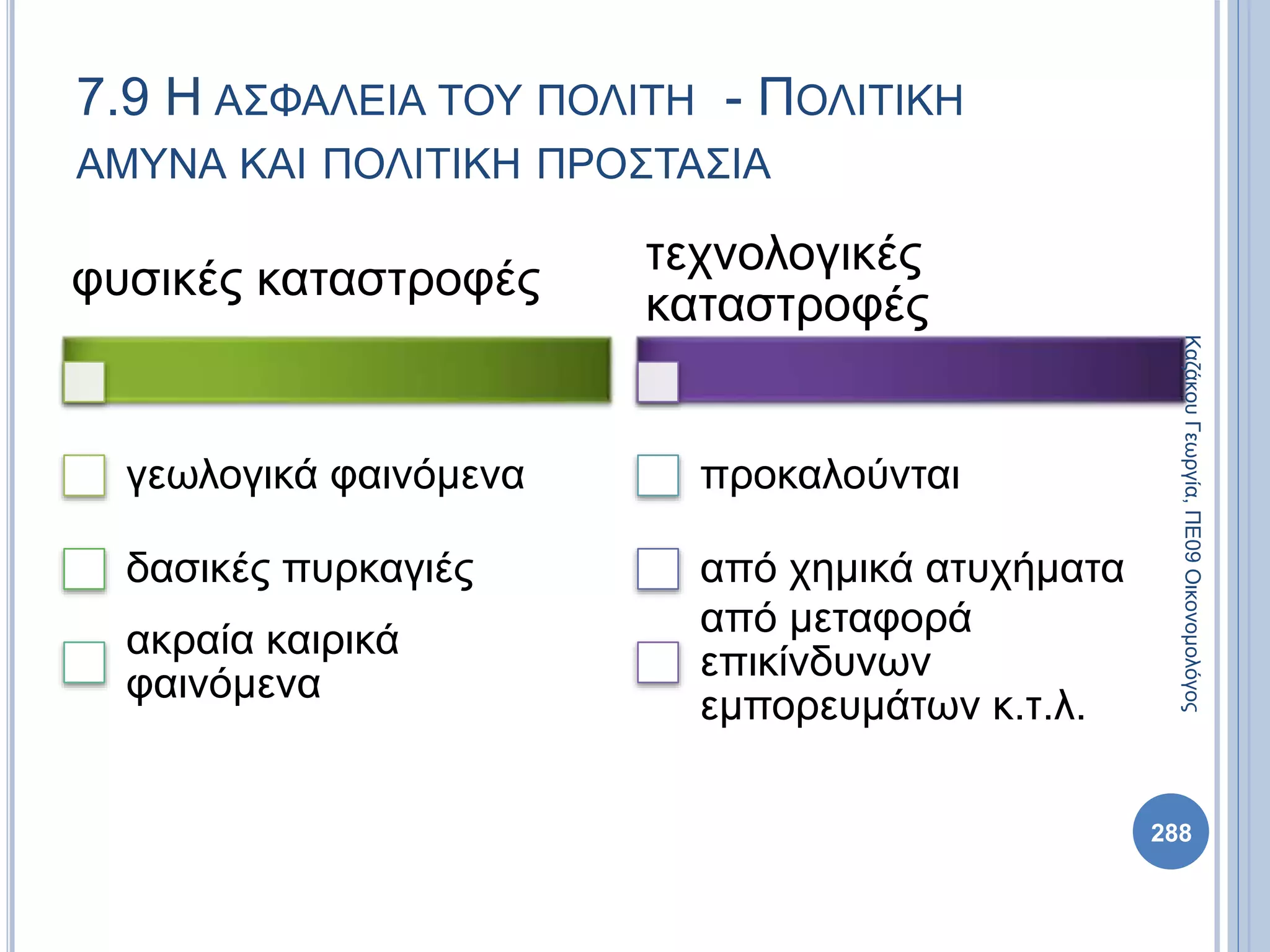 7.9 Η ΑΣΦΑΛΕΙΑ ΤΟΥ ΠΟΛΙΤΗ - ΠΟΛΙΤΙΚΗ ΑΜΥΝΑ ΚΑΙ ΠΟΛΙΤΙΚΗ ΠΡΟΣΤΑΣΙΑ

φυσικές καταστροφές

γεωλογικά φαινόμενα

δασικές πυρκαγιές

ακραία καιρικά φαινόμενα

τεχνολογικές καταστροφές

προκαλούνται

από χημικά ατυχήματα

από μεταφορά επικίνδυνων εμπορευμάτων κ.τ.λ.

Καζάκου Γεωργία, ΠΕ09 Οικονομολόγος

288